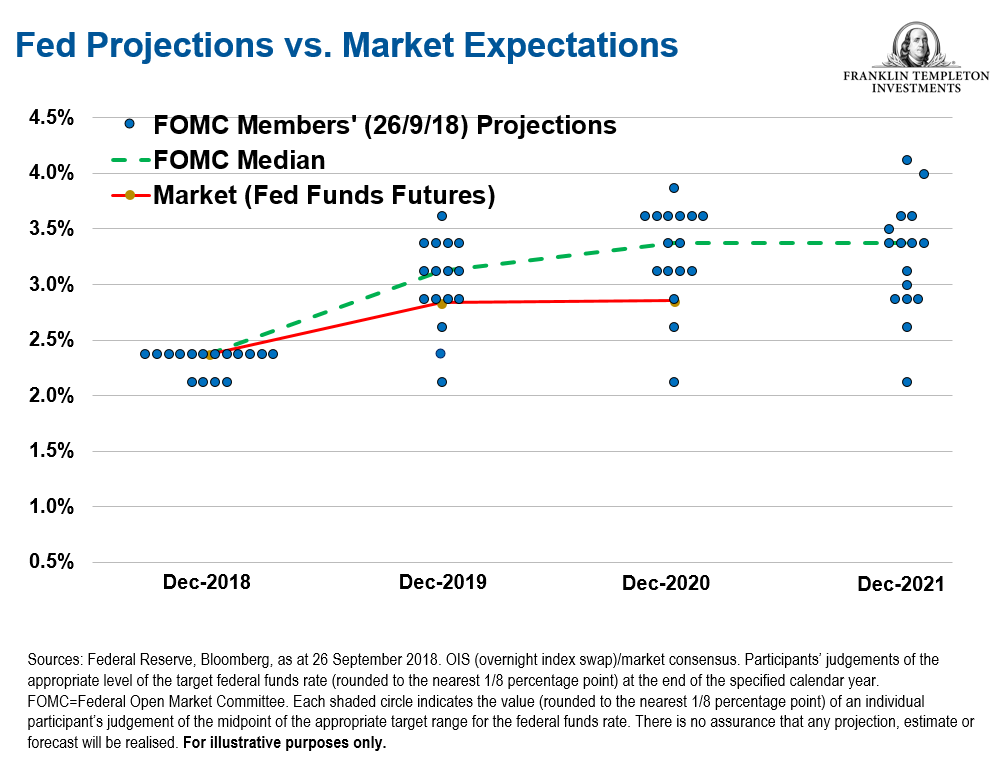 Fed Projections vs. Market Expectations

FRANKLIN TEMPLETON INVESTMENTS

FOMC Members' (26/9/18) Projections
FOMC Median
Market (Fed Funds Futures)

4.5%
4.0%
3.5%
3.0%
2.5%
2.0%
1.5%
1.0%
0.5%

Dec-2018
Dec-2019
Dec-2020
Dec-2021

Sources: Federal Reserve, Bloomberg, as at 26 September 2018. OIS (overnight index swap)/market consensus. Participants' judgements of the appropriate level of the target federal funds rate (rounded to the nearest 1/8 percentage point) at the end of the specified calendar year. FOMC=Federal Open Market Committee. Each shaded circle indicates the value (rounded to the nearest 1/8 percentage point) of an individual participant's judgement of the midpoint of the appropriate target range for the federal funds rate. There is no assurance that any projection, estimate or forecast will be realised. For illustrative purposes only.